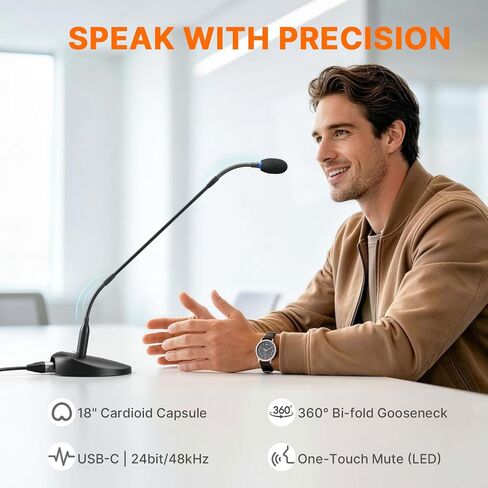 SPEAK WITH PRECISION

18" Cardioid Capsule

360°

360° Bi-fold Gooseneck

USB-C | 24bit/48kHz

One-Touch Mute (LED)